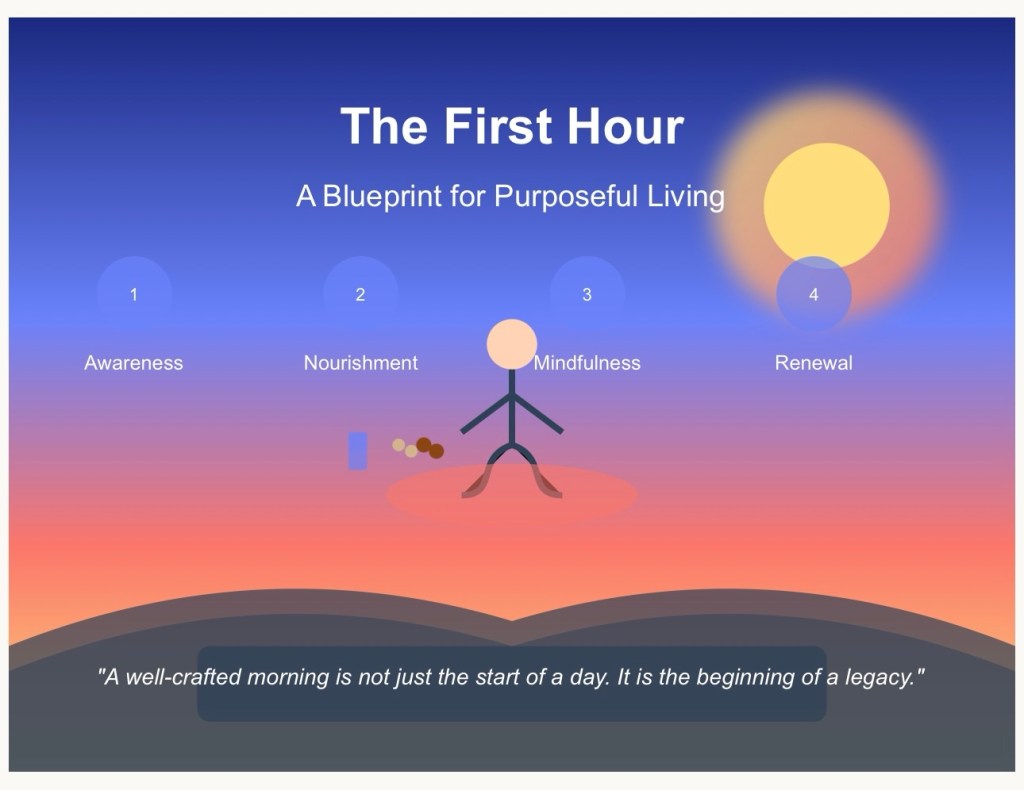 The First Hour

A Blueprint for Purposeful Living

1

Awareness

2

Nourishment

3

Mindfulness

4

Renewal

"A well-crafted morning is not just the start of a day. It is the beginning of a legacy."